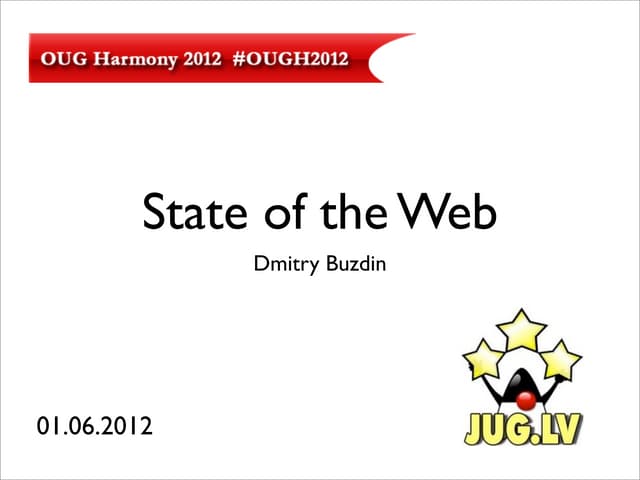 OUG Harmony 2012 #OUGH2012

State of the Web

Dmitry Buzdin

01.06.2012

JUG.LV